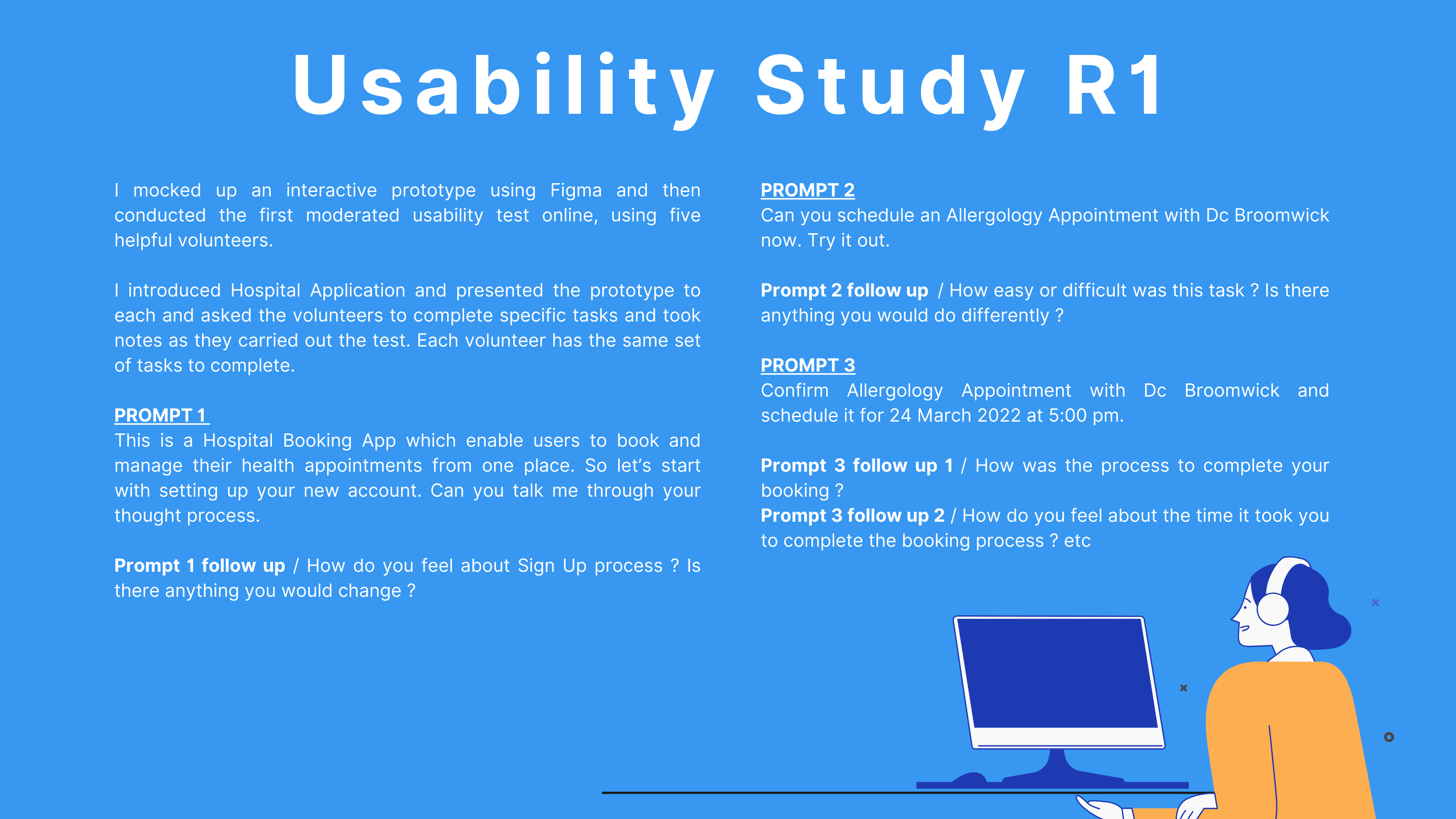 Usability Study R1

I mocked up an interactive prototype using Figma and then conducted the first moderated usability test online, using five helpful volunteers.

I introduced Hospital Application and presented the prototype to each and asked the volunteers to complete specific tasks and took notes as they carried out the test. Each volunteer has the same set of tasks to complete.

PROMPT 1
This is a Hospital Booking App which enable users to book and manage their health appointments from one place. So let's start with setting up your new account. Can you talk me through your thought process.

Prompt 1 follow up / How do you feel about Sign Up process ? Is there anything you would change ?

PROMPT 2
Can you schedule an Allergology Appointment with Dc Broomwick now. Try it out.

Prompt 2 follow up / How easy or difficult was this task ? Is there anything you would do differently ?

PROMPT 3
Confirm Allergology Appointment with Dc Broomwick and schedule it for 24 March 2022 at 5:00 pm.

Prompt 3 follow up 1 / How was the process to complete your booking ?
Prompt 3 follow up 2 / How do you feel about the time it took you to complete the booking process ? etc